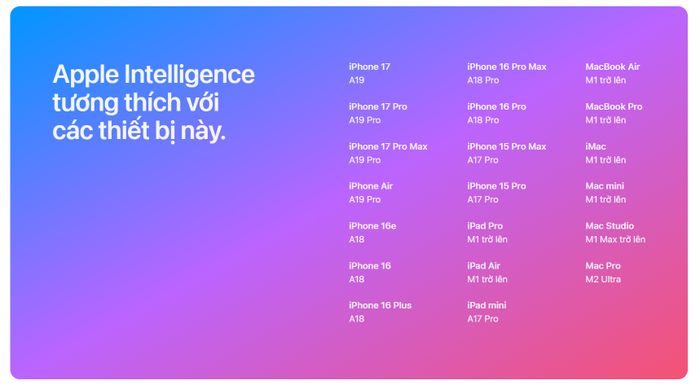 Apple Intelligence tương thích với các thiết bị này.

iPhone 17
A19

iPhone 17 Pro
A19 Pro

iPhone 17 Pro Max
A19 Pro

iPhone Air
A19 Pro

iPhone 16e
A18

iPhone 16
A18

iPhone 16 Plus
A18

iPhone 16 Pro Max
A18 Pro

iPhone 16 Pro
A18 Pro

iPhone 15 Pro Max
A17 Pro

iPhone 15 Pro
A17 Pro

iPad Pro
M1 trở lên

iPad Air
M1 trở lên

iPad mini
A17 Pro

MacBook Air
M1 trở lên

MacBook Pro
M1 trở lên

iMac
M1 trở lên

Mac mini
M1 trở lên

Mac Studio
M1 Max trở lên

Mac Pro
M2 Ultra